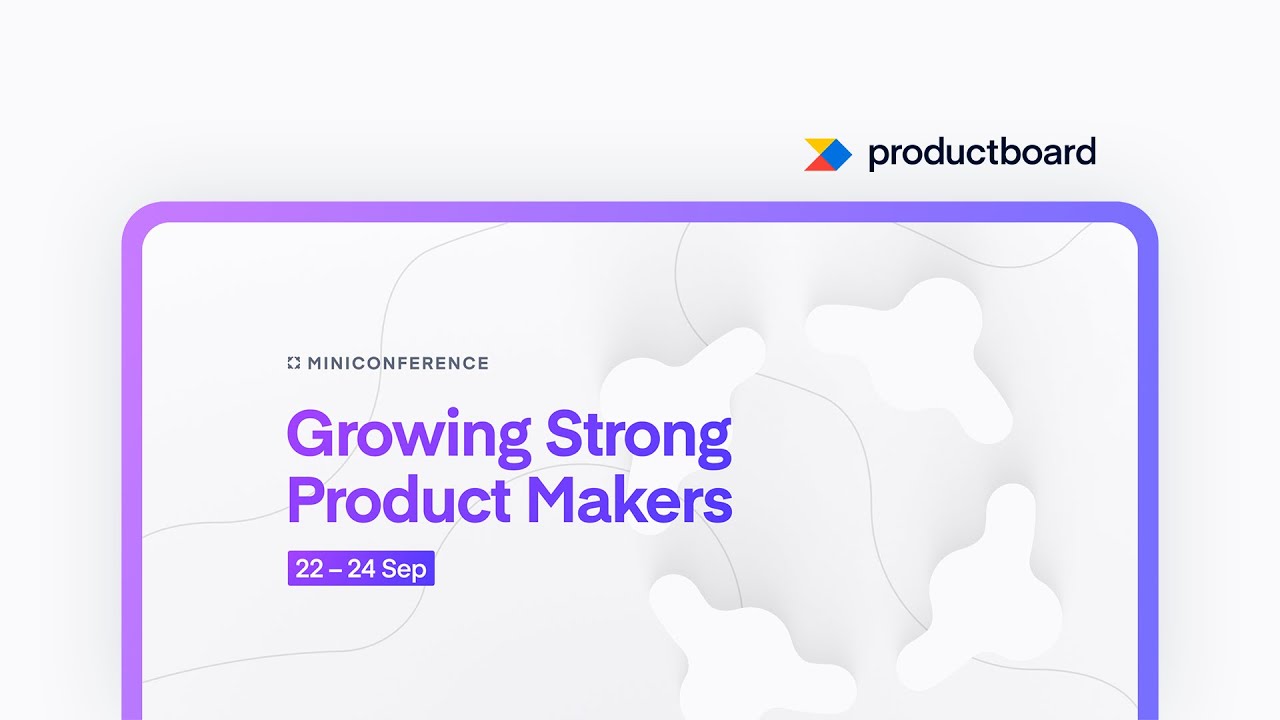 productboard

MINICONFERENCE

Growing Strong Product Makers

22 – 24 Sep